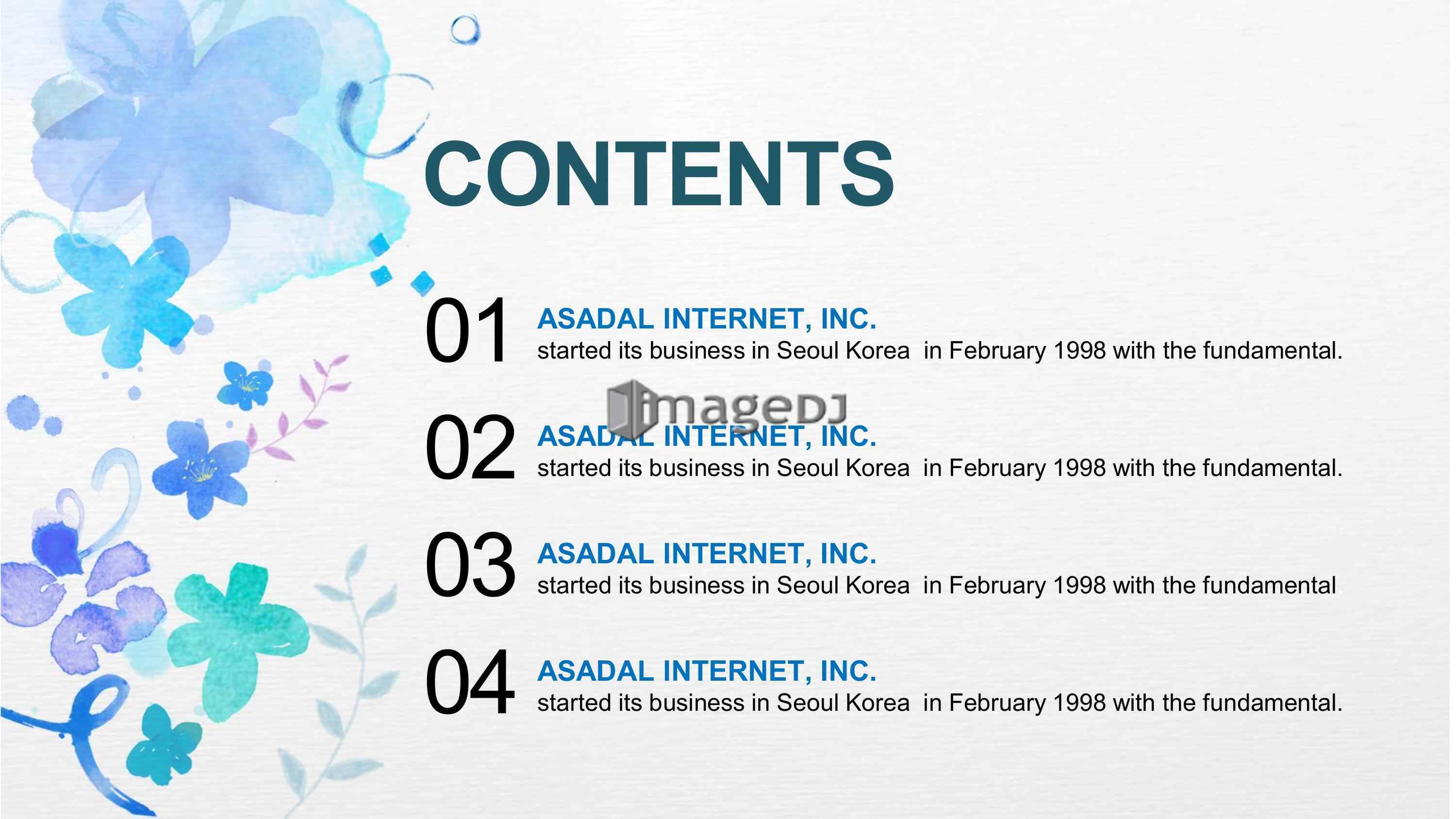 CONTENTS

01 ASADAL INTERNET, INC.
started its business in Seoul Korea in February 1998 with the fundamental.

imageDJ

02 ASADAL INTERNET, INC.
started its business in Seoul Korea in February 1998 with the fundamental.

03 ASADAL INTERNET, INC.
started its business in Seoul Korea in February 1998 with the fundamental

04 ASADAL INTERNET, INC.
started its business in Seoul Korea in February 1998 with the fundamental.